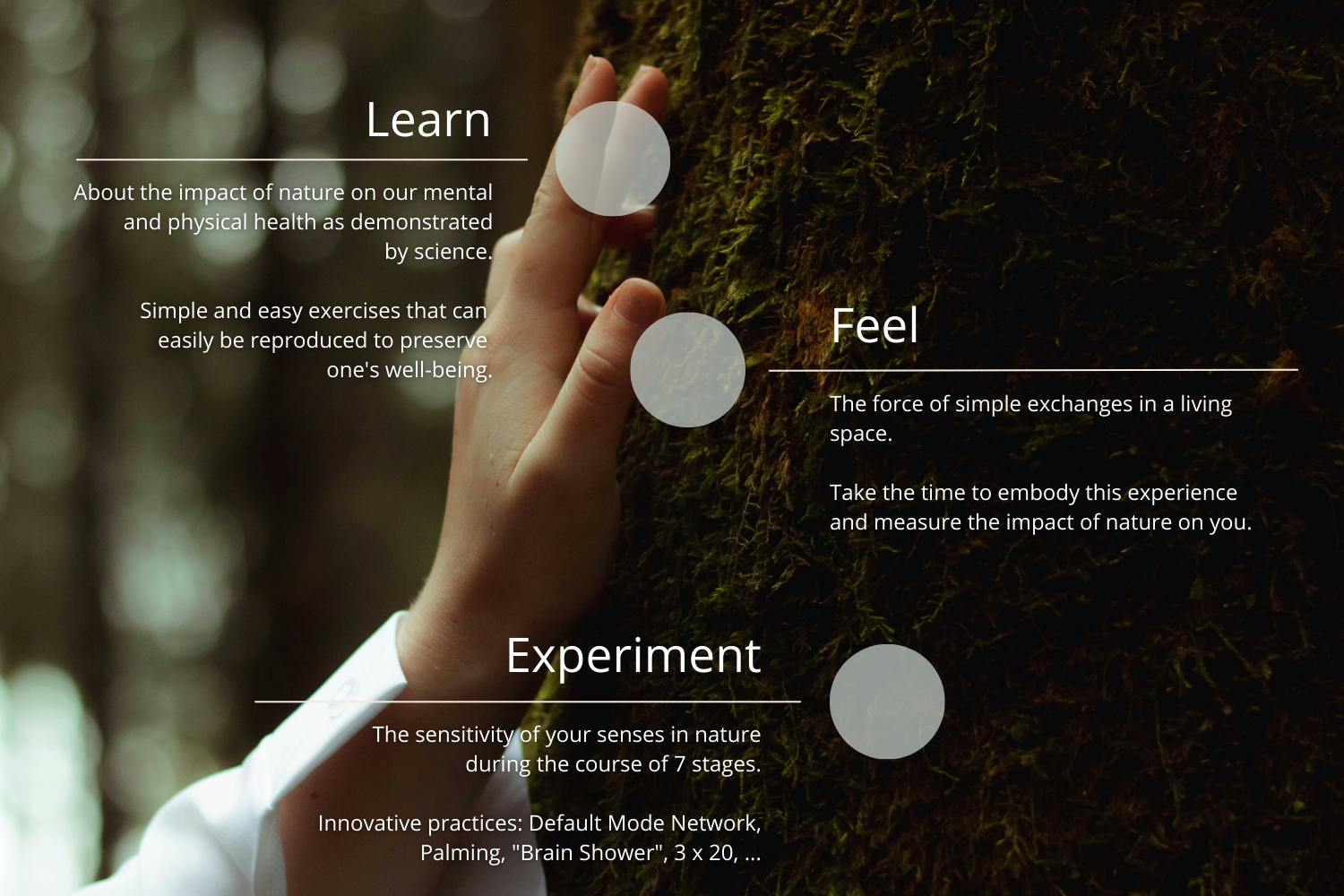 Learn

About the impact of nature on our mental and physical health as demonstrated by science.

Simple and easy exercises that can easily be reproduced to preserve one's well-being.

Feel

The force of simple exchanges in a living space.

Take the time to embody this experience and measure the impact of nature on you.

Experiment

The sensitivity of your senses in nature during the course of 7 stages.

Innovative practices: Default Mode Network, Palming, "Brain Shower", 3 x 20, ...